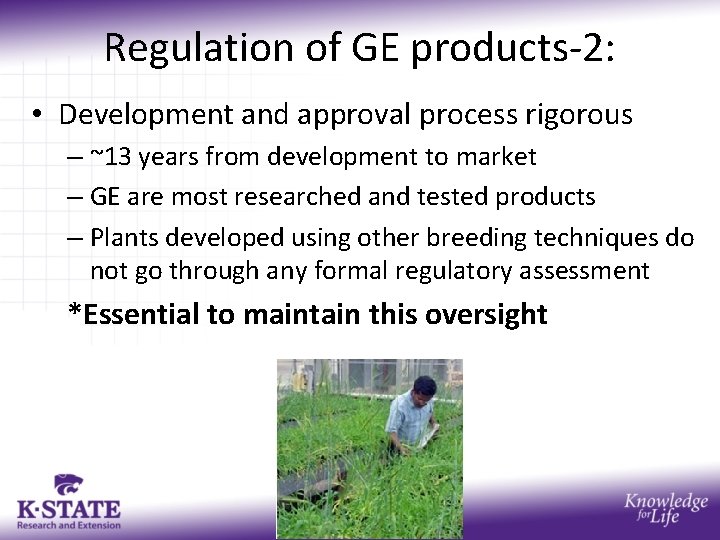 Regulation of GE products-2:

• Development and approval process rigorous
– ~13 years from development to market
– GE are most researched and tested products
– Plants developed using other breeding techniques do not go through any formal regulatory assessment

*Essential to maintain this oversight

K·STATE
Research and Extension

Knowledge for Life